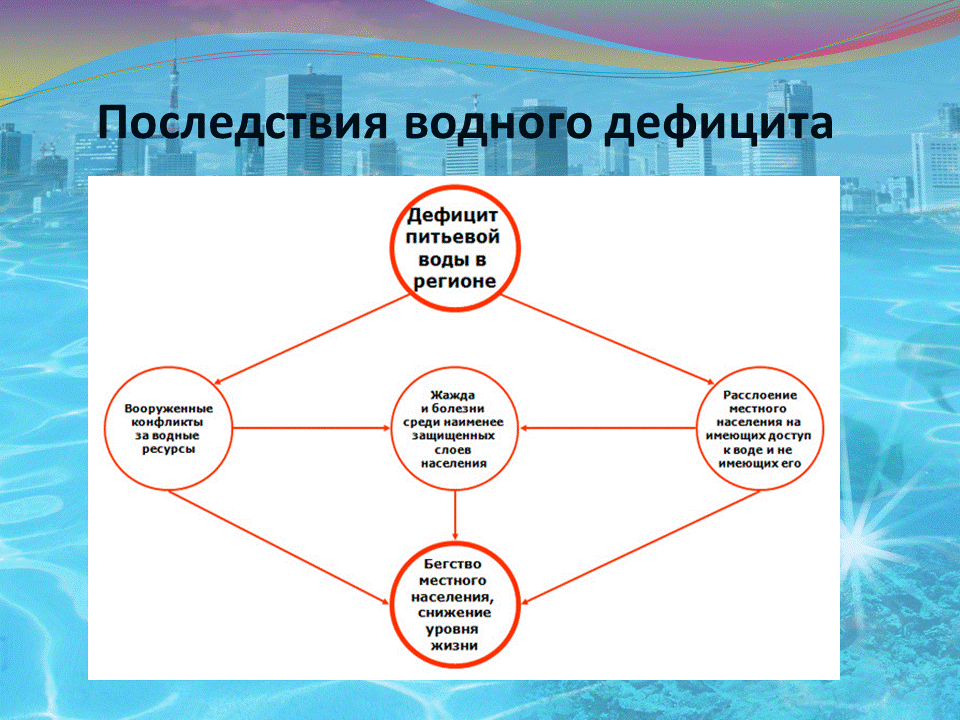 Последствия водного дефицита

Дефицит питьевой воды в регионе

Вооруженные конфликты за водные ресурсы

Жажда и болезни среди наименее защищенных слоев населения

Расслоение местного населения на имеющих доступ к воде и не имеющих его

Бегство местного населения, снижение уровня жизни